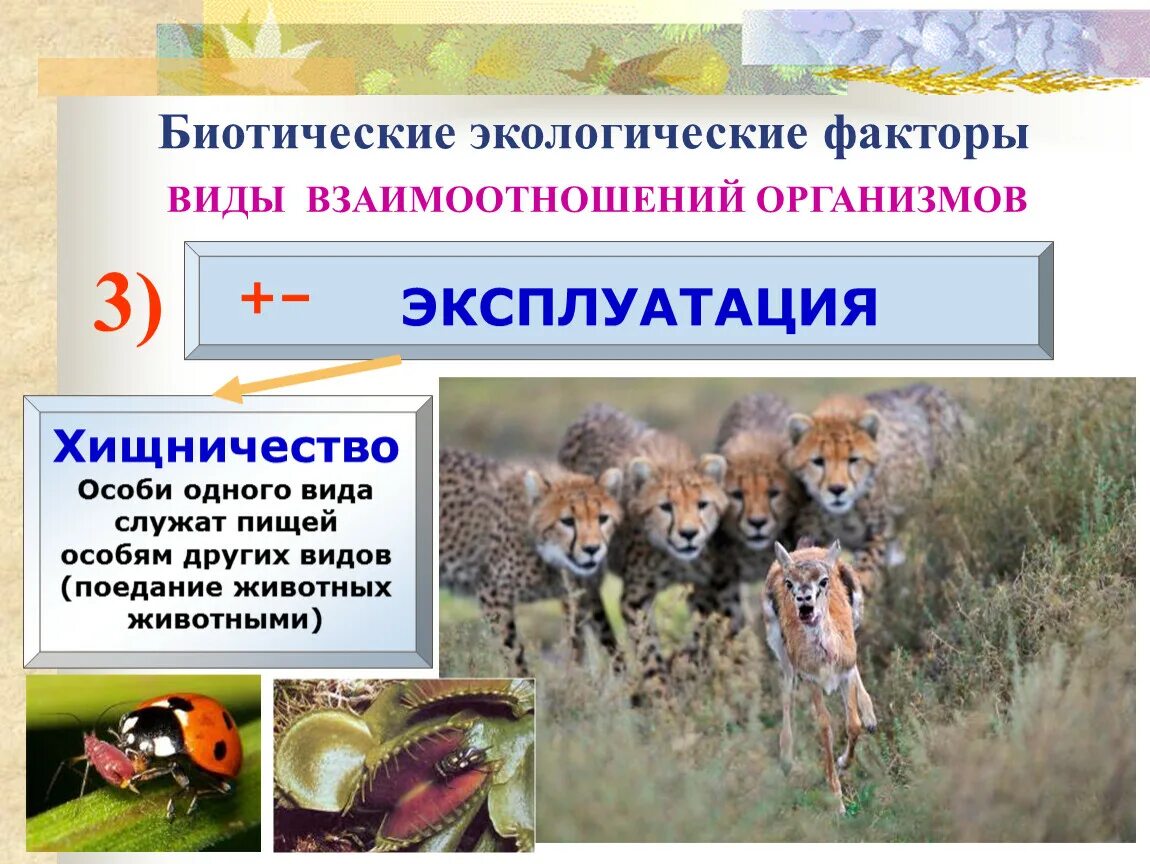 Биотические экологические факторы

ВИДЫ ВЗАИМООТНОШЕНИЙ ОРГАНИЗМОВ

3)

+−

ЭКСПЛУАТАЦИЯ

Хищничество

Особи одного вида служат пищей особям других видов (поедание животных животными)